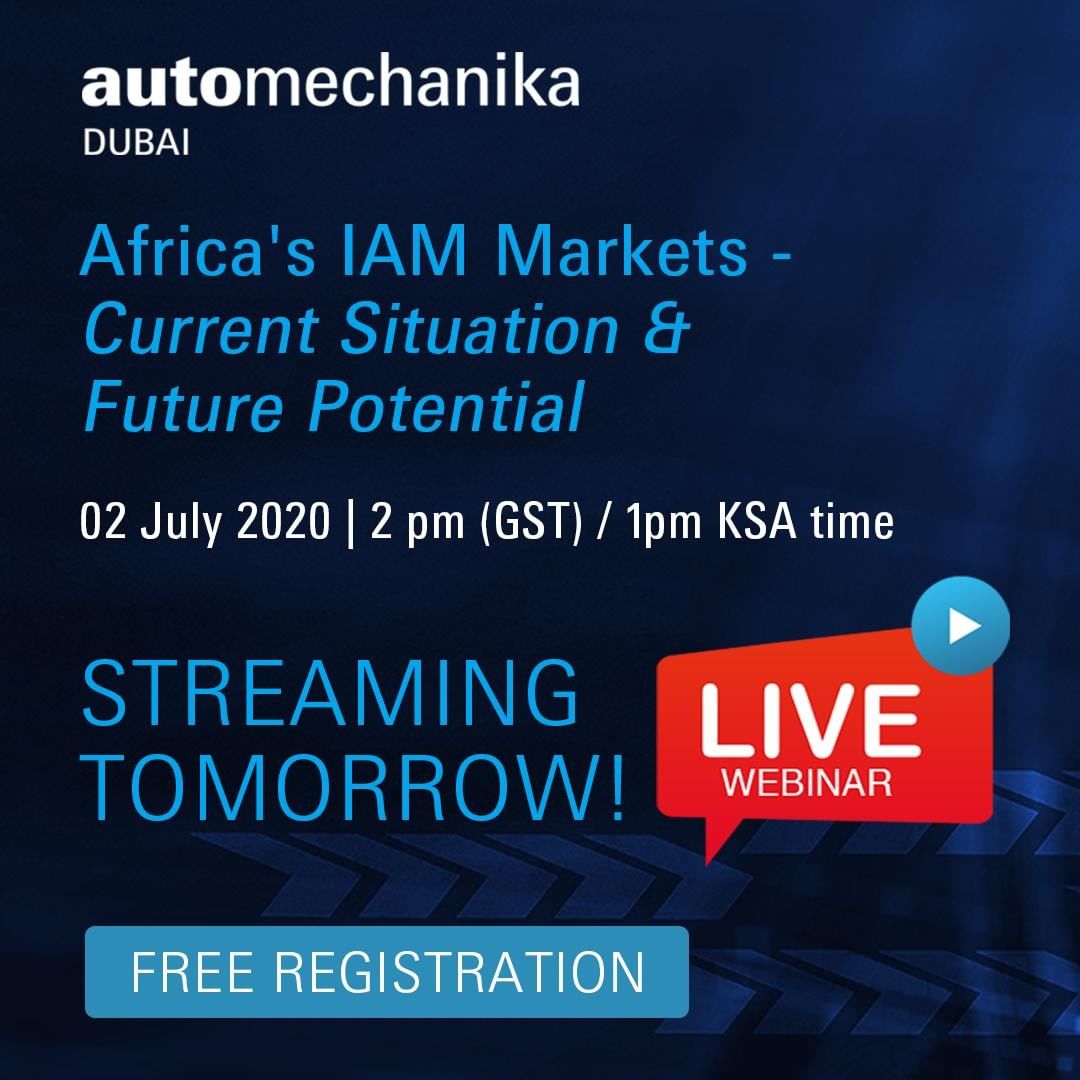 automechanika
DUBAI

Africa's IAM Markets - Current Situation & Future Potential

02 July 2020 | 2 pm (GST) / 1pm KSA time

STREAMING TOMORROW!

LIVE
WEBINAR

FREE REGISTRATION